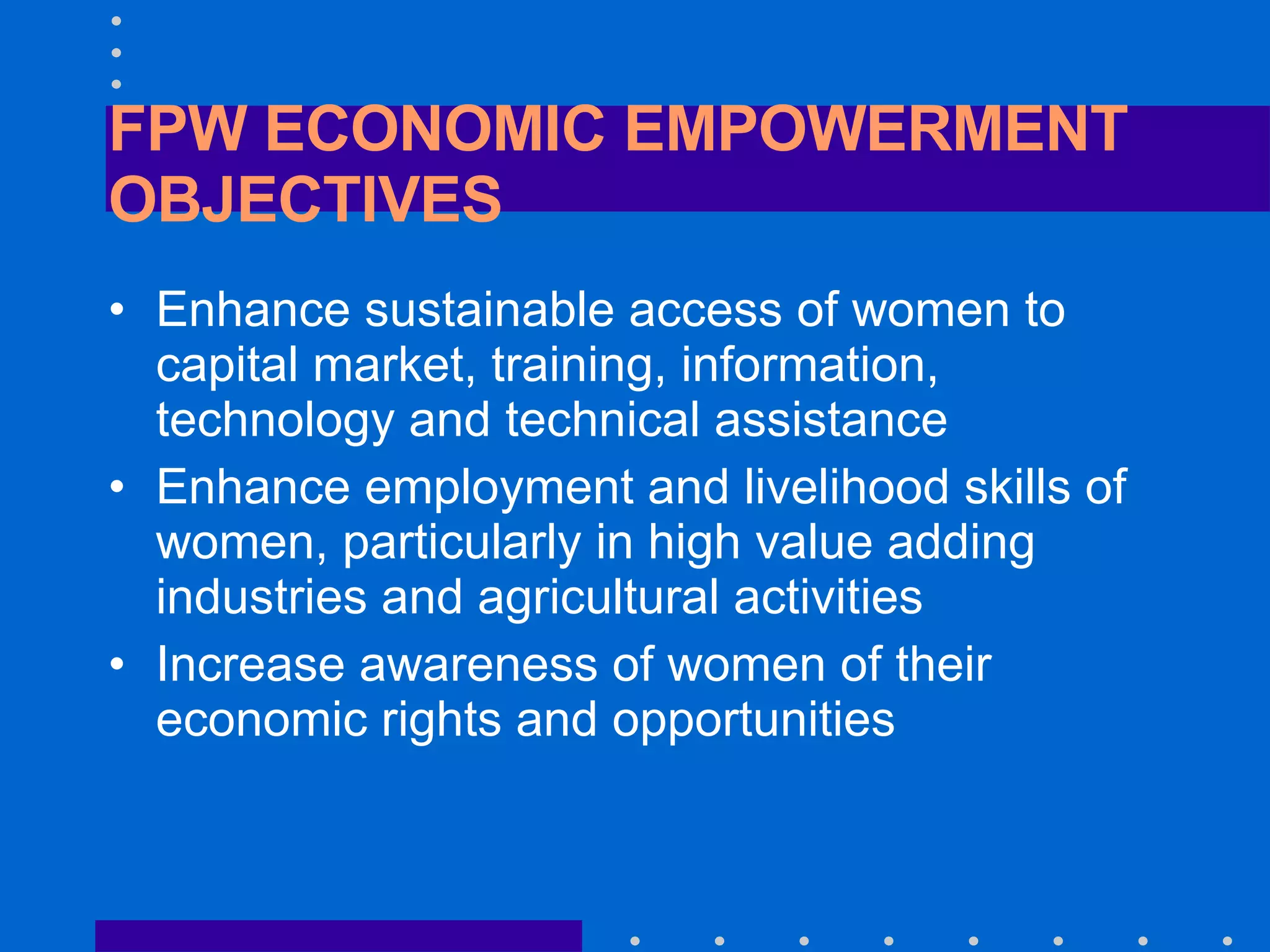 FPW ECONOMIC EMPOWERMENT OBJECTIVES

• Enhance sustainable access of women to capital market, training, information, technology and technical assistance
• Enhance employment and livelihood skills of women, particularly in high value adding industries and agricultural activities
• Increase awareness of women of their economic rights and opportunities